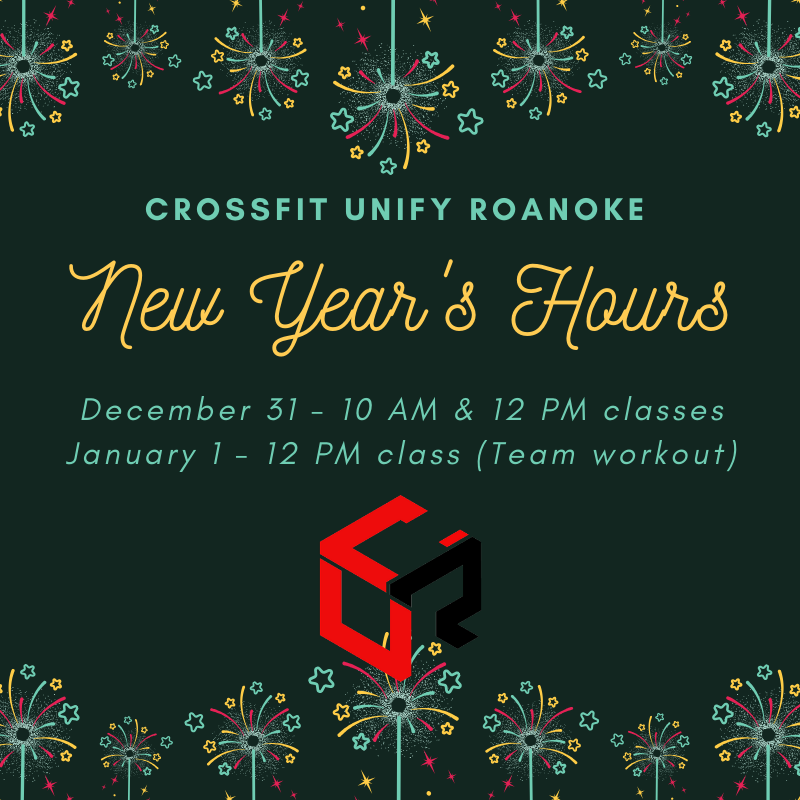 CROSSFIT UNIFY ROANOKE

New Year's Hours

December 31 - 10 AM & 12 PM classes
January 1 - 12 PM class (Team workout)